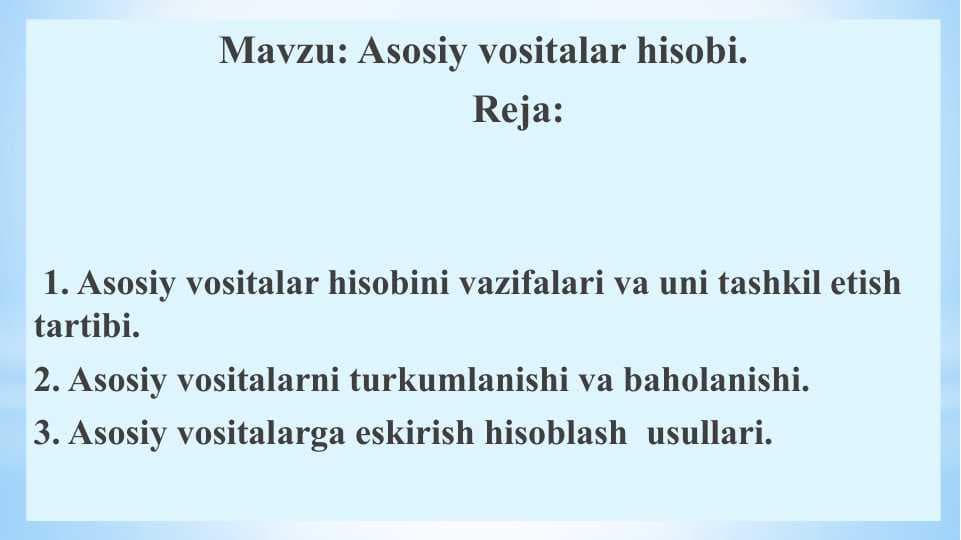 Mavzu: Asosiy vositalar hisobi.

Reja:

1. Asosiy vositalar hisobini vazifalari va uni tashkil etish tartibi.

2. Asosiy vositalarni turkumlanishi va baholanishi.

3. Asosiy vositalarga eskirish hisoblash usullari.